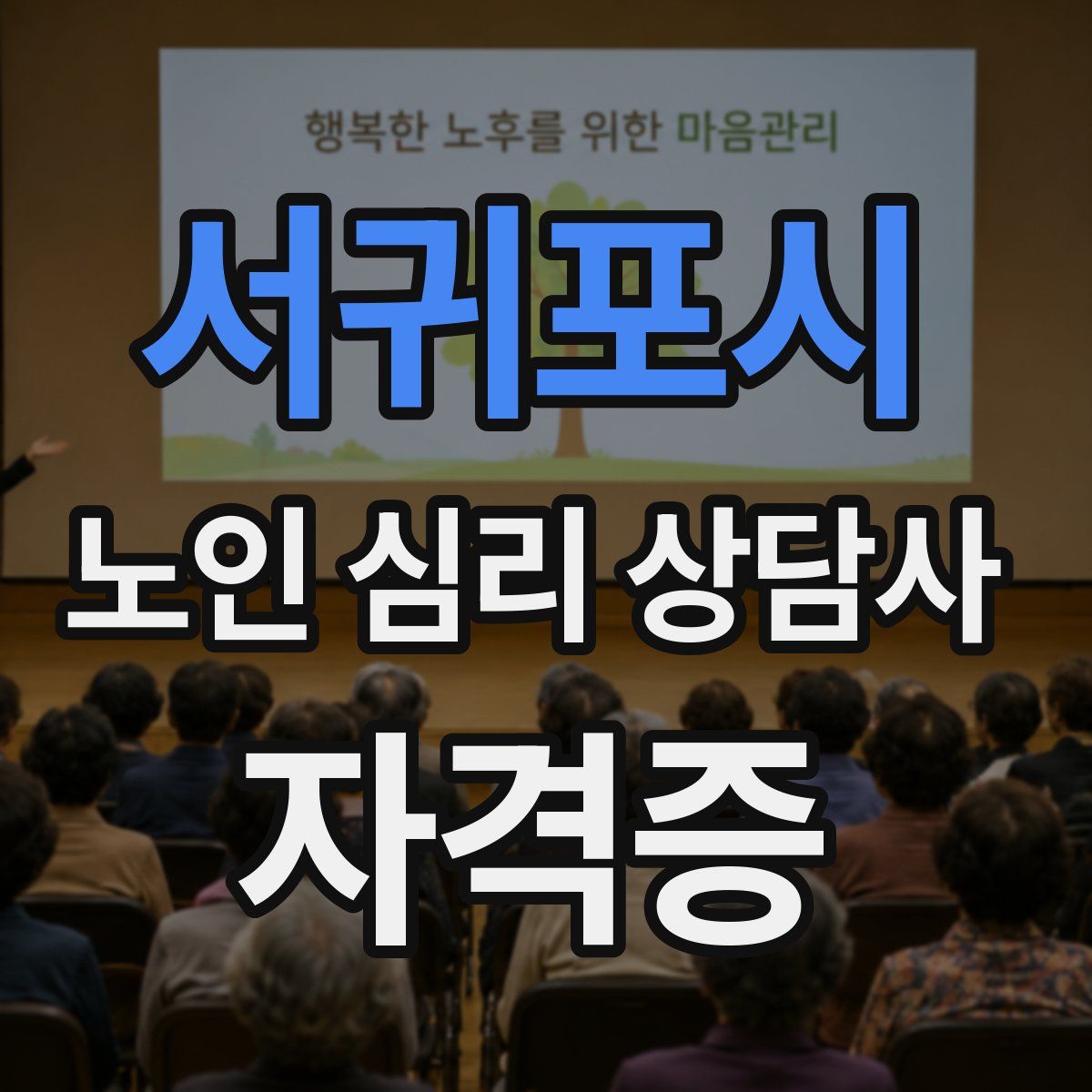 행복한 노후를 위한 마음관리

서귀포시

노인 심리 상담사

자격증